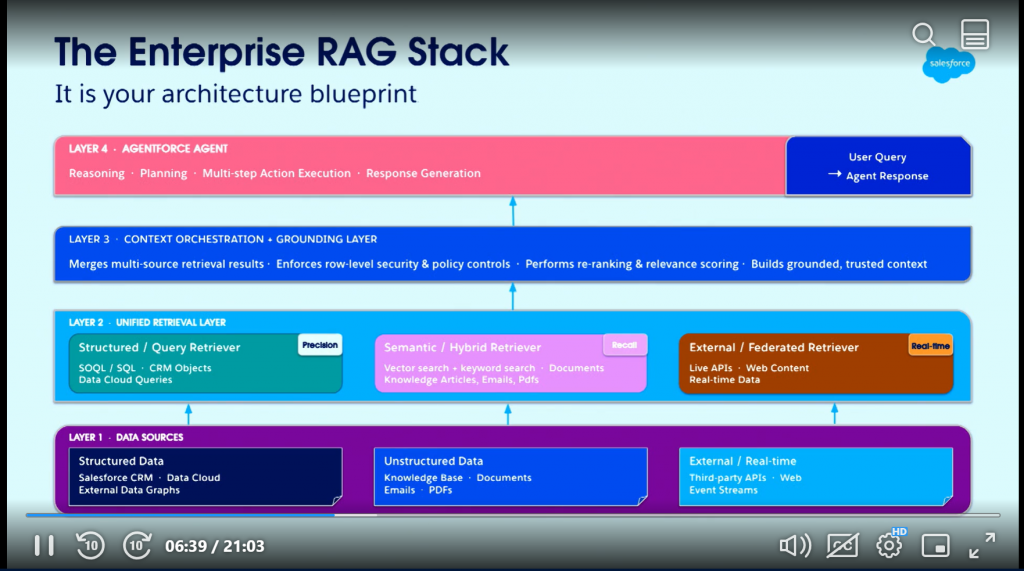 The Enterprise RAG Stack
It is your architecture blueprint

salesforce

LAYER 4 · AGENTFORCE AGENT
Reasoning · Planning · Multi-step Action Execution · Response Generation

User Query
→ Agent Response

LAYER 3 · CONTEXT ORCHESTRATION + GROUNDING LAYER
Merges multi-source retrieval results · Enforces row-level security & policy controls · Performs re-ranking & relevance scoring · Builds grounded, trusted context

LAYER 2 · UNIFIED RETRIEVAL LAYER

Structured / Query Retriever
Precision
SOQL / SQL · CRM Objects
Data Cloud Queries

Semantic / Hybrid Retriever
Recall
Vector search + keyword search · Documents
Knowledge Articles, Emails, Pdfs

External / Federated Retriever
Real-time
Live APIs · Web Content
Real-time Data

LAYER 1 · DATA SOURCES

Structured Data
Salesforce CRM · Data Cloud
External Data Graphs

Unstructured Data
Knowledge Base · Documents
Emails · PDFs

External / Real-time
Third-party APIs · Web
Event Streams

10 10 06:39 / 21:03 HD